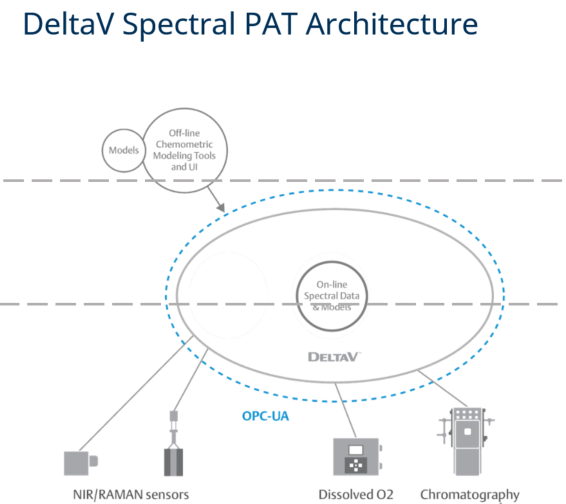 DeltaV Spectral PAT Architecture

Models

Off-line Chemometric Modeling Tools and UI

On-line Spectral Data & Models

DELTAV

OPC-UA

NIR/RAMAN sensors

Dissolved O2

Chromatography